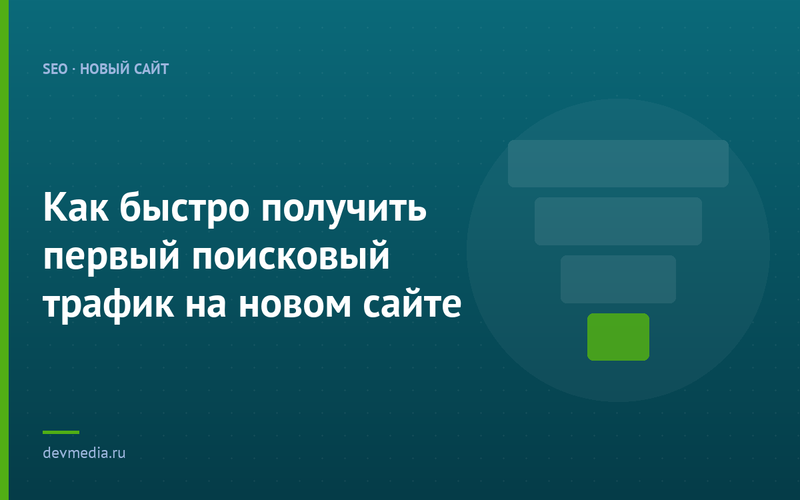 SEO · НОВЫЙ САЙТ

Как быстро получить первый поисковый трафик на новом сайте

devmedia.ru